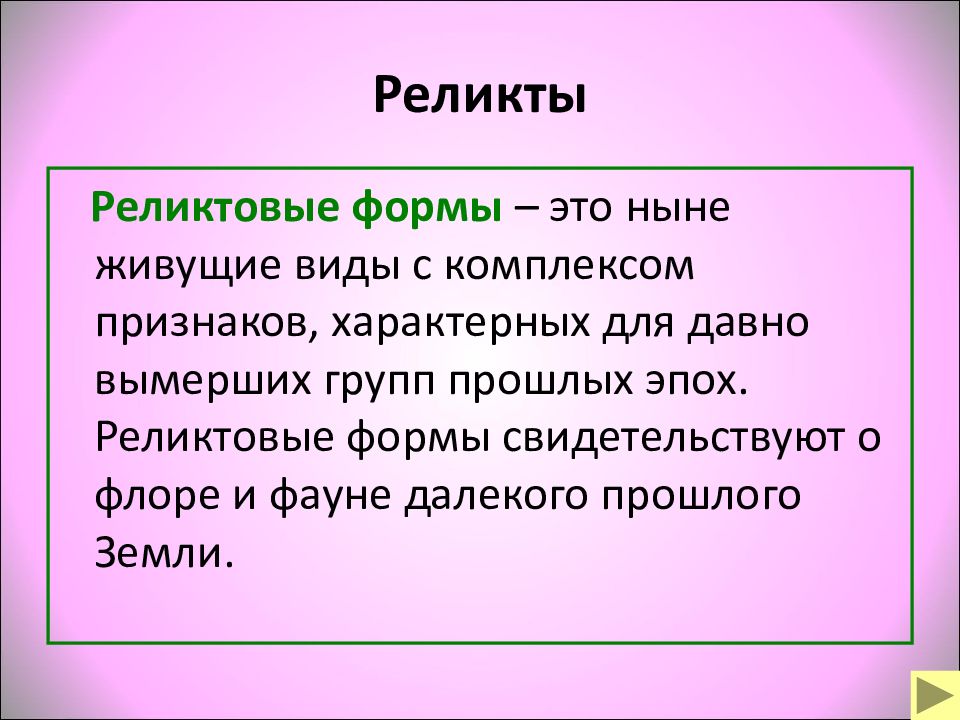 Реликты

Реликтовые формы – это ныне живущие виды с комплексом признаков, характерных для давно вымерших групп прошлых эпох. Реликтовые формы свидетельствуют о флоре и фауне далекого прошлого Земли.